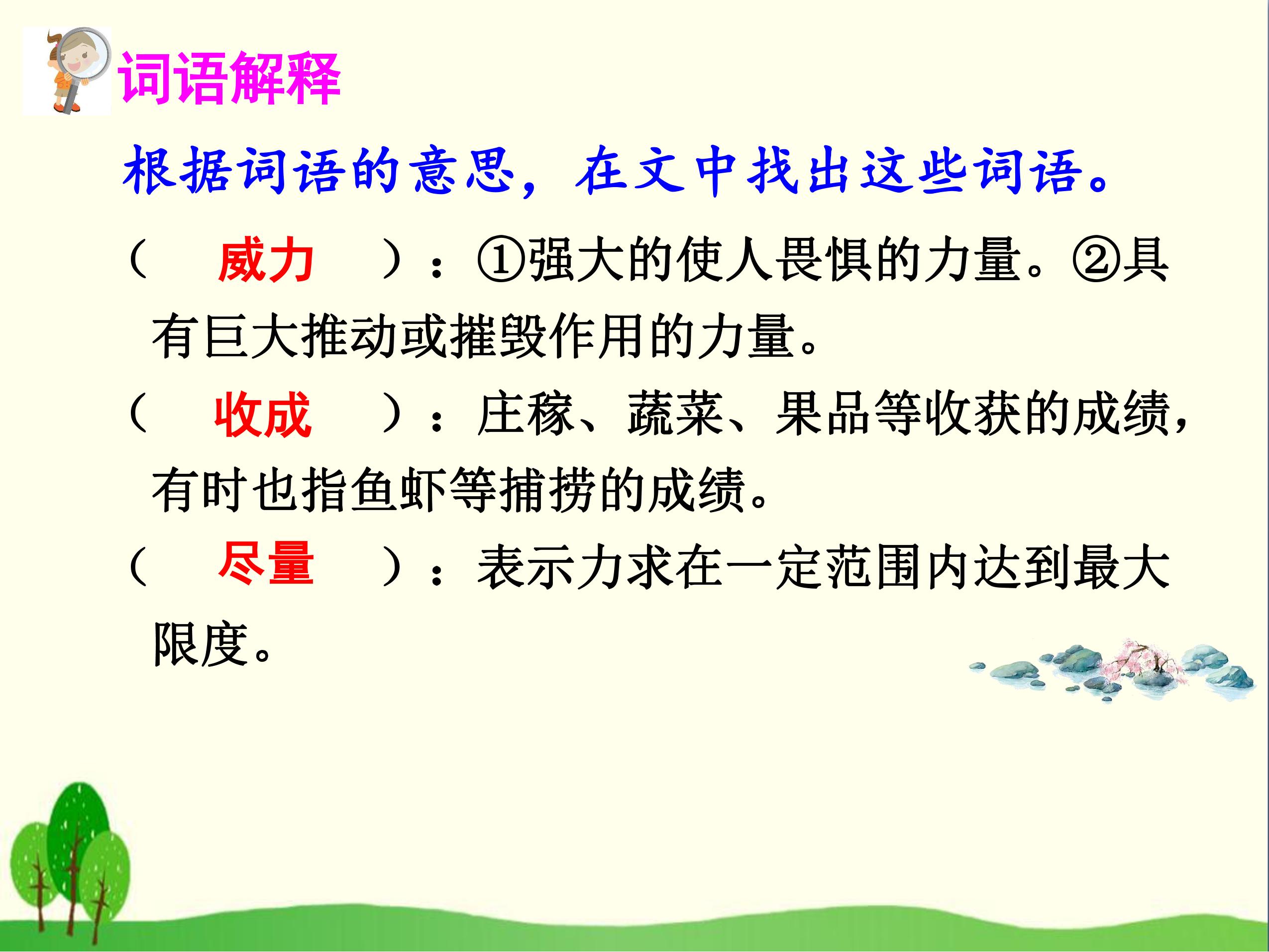 词语解释

根据词语的意思，在文中找出这些词语。

（ 威力 ）：①强大的使人畏惧的力量。②具有巨大推动或摧毁作用的力量。

（ 收成 ）：庄稼、蔬菜、果品等收获的成绩，有时也指鱼虾等捕捞的成绩。

（ 尽量 ）：表示力求在一定范围内达到最大限度。